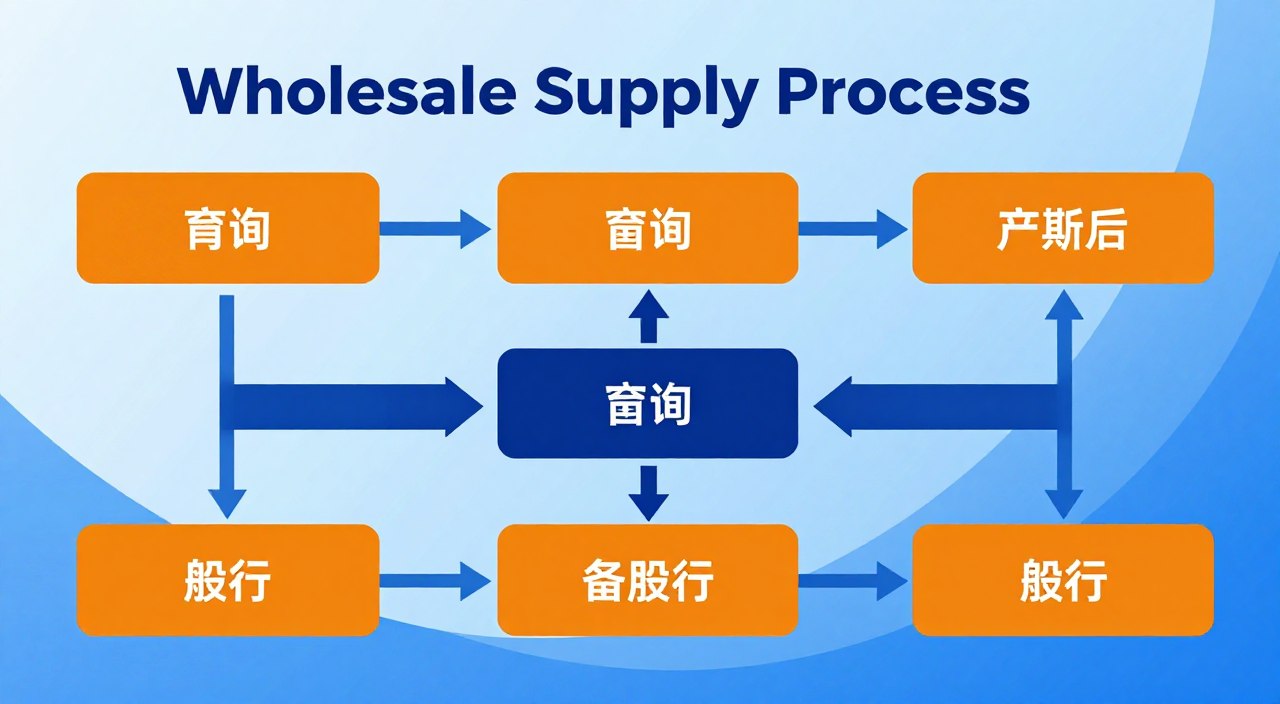 Wholesale Supply Process

育询

畜询

产斯后

畜询

般行

备股行

般行